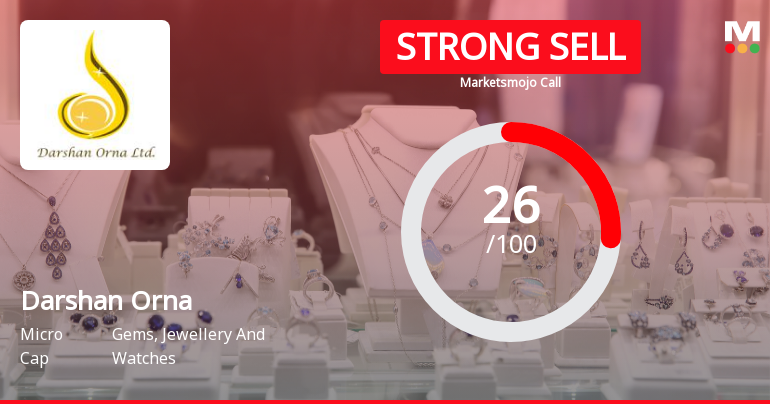 Darshan Orna Ltd.

STRONG SELL

Marketsmojo Call

M

26
/100

Darshan Orna

Micro Cap

Gems, Jewellery And Watches